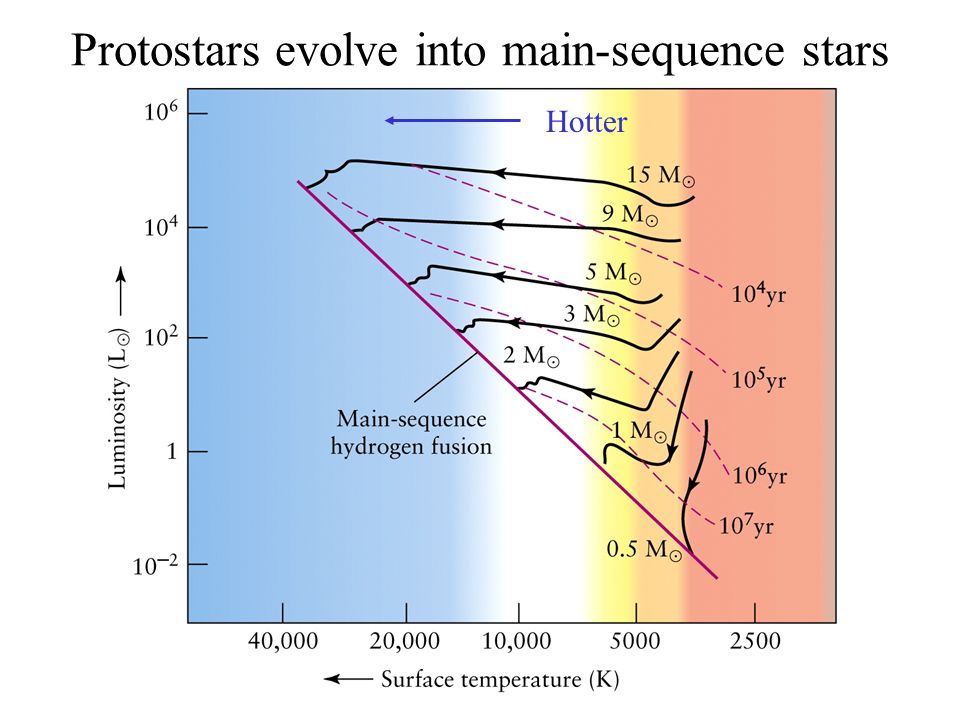 Protostars evolve into main-sequence stars

Hotter

$10^6$

$10^4$

$10^2$

1

$10^{-2}$

Luminosity ($L_\odot$) ⟶

15 $M_\odot$

9 $M_\odot$

5 $M_\odot$

3 $M_\odot$

2 $M_\odot$

1 $M_\odot$

0.5 $M_\odot$

$10^4$yr

$10^5$yr

$10^6$yr

$10^7$yr

Main-sequence hydrogen fusion

40,000

20,000

10,000

5000

2500

⟵ Surface temperature (K)